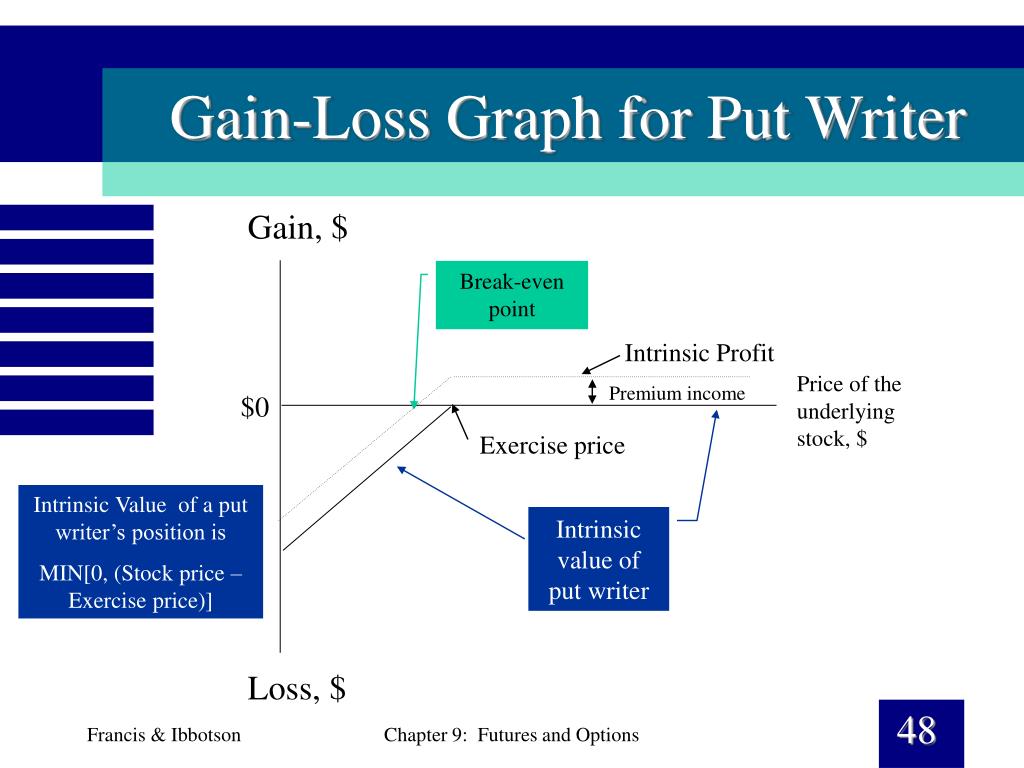 Gain-Loss Graph for Put Writer

Gain, $

Break-even point

Intrinsic Profit

Premium income

Price of the underlying stock, $

$0

Exercise price

Intrinsic Value of a put writer's position is

MIN[0, (Stock price – Exercise price)]

Intrinsic value of put writer

Loss, $

Francis & Ibbotson

Chapter 9: Futures and Options

48